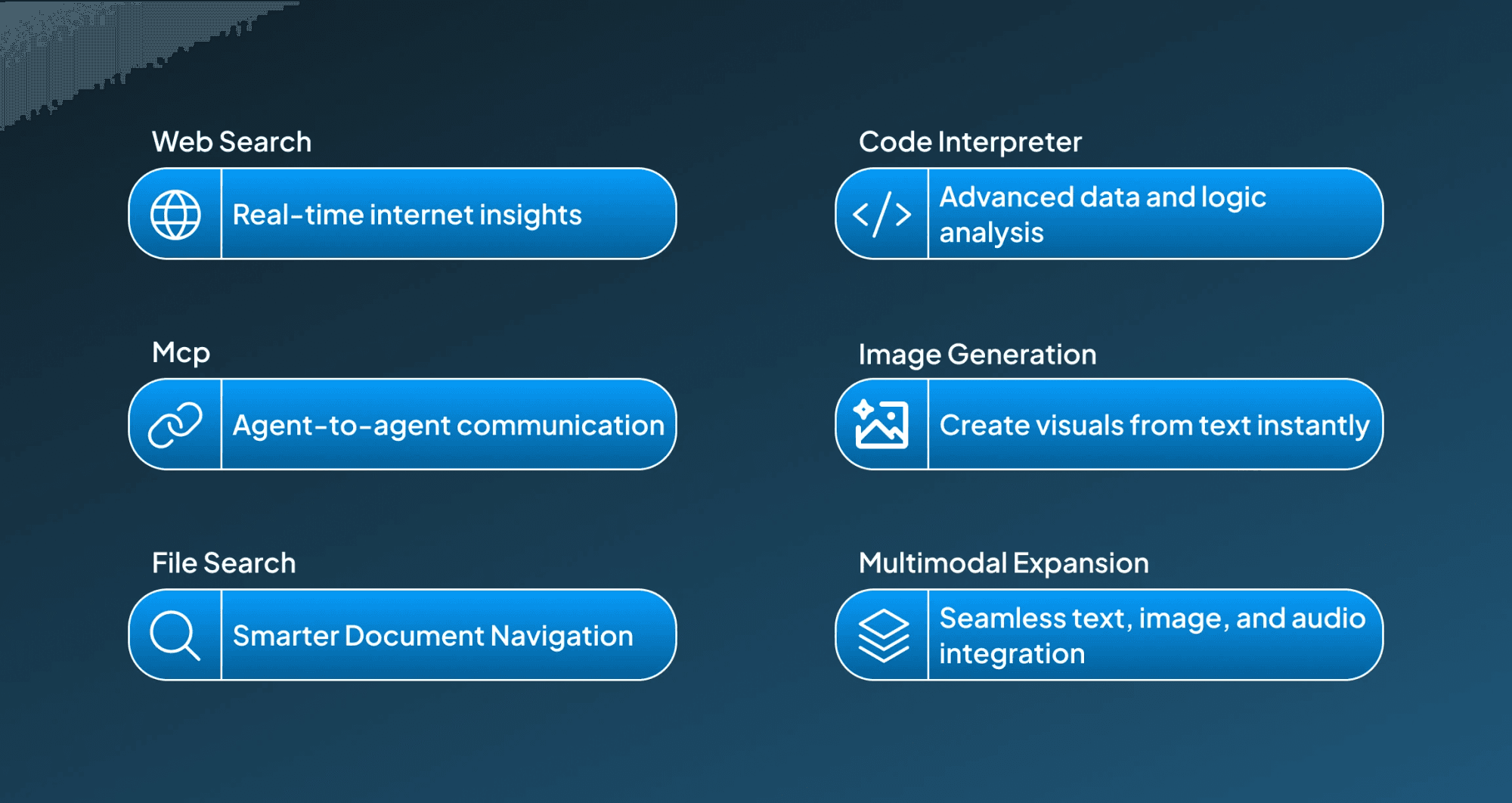 Web Search

Real-time internet insights

Mcp

Agent-to-agent communication

File Search

Smarter Document Navigation

Code Interpreter

Advanced data and logic analysis

Image Generation

Create visuals from text instantly

Multimodal Expansion

Seamless text, image, and audio integration